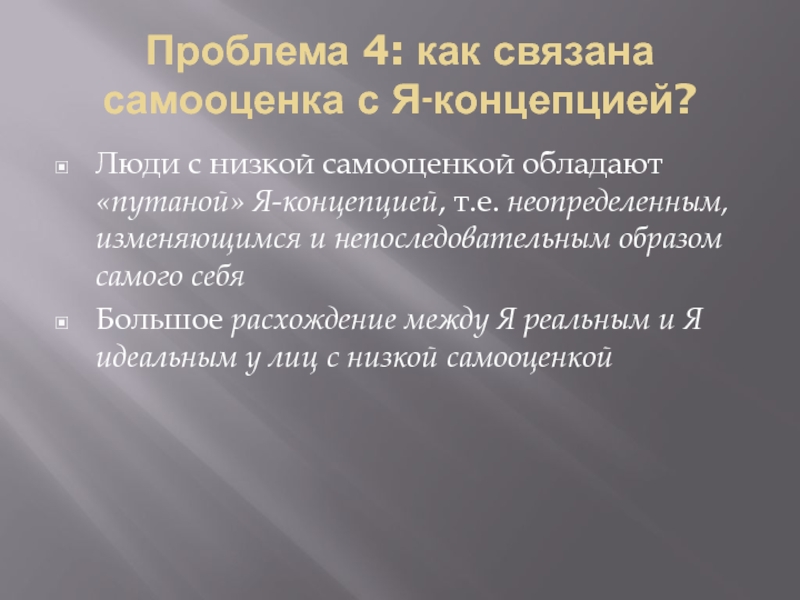 Проблема 4: как связана самооценка с Я-концепцией?

Люди с низкой самооценкой обладают «путаной» Я-концепцией, т.е. неопределенным, изменяющимся и непоследовательным образом самого себя

Большое расхождение между Я реальным и Я идеальным у лиц с низкой самооценкой